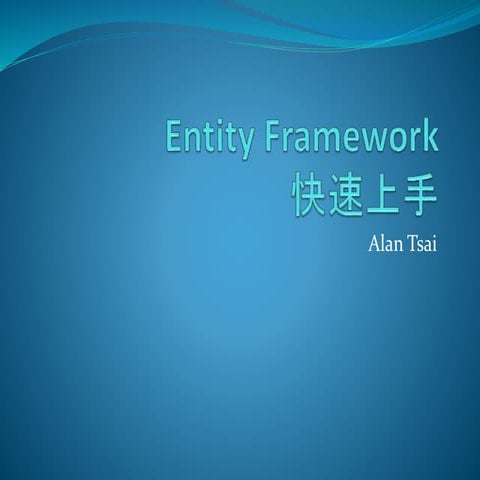 Entity Framework
快速上手

Alan Tsai